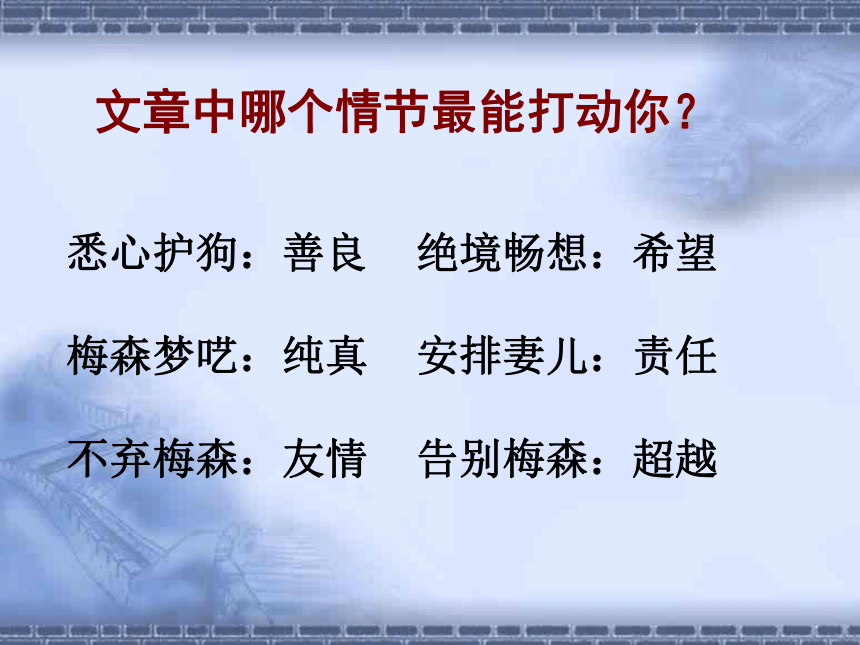 文章中哪个情节最能打动你？

悉心护狗：善良　绝境畅想：希望

梅森梦呓：纯真　安排妻儿：责任

不弃梅森：友情　告别梅森：超越